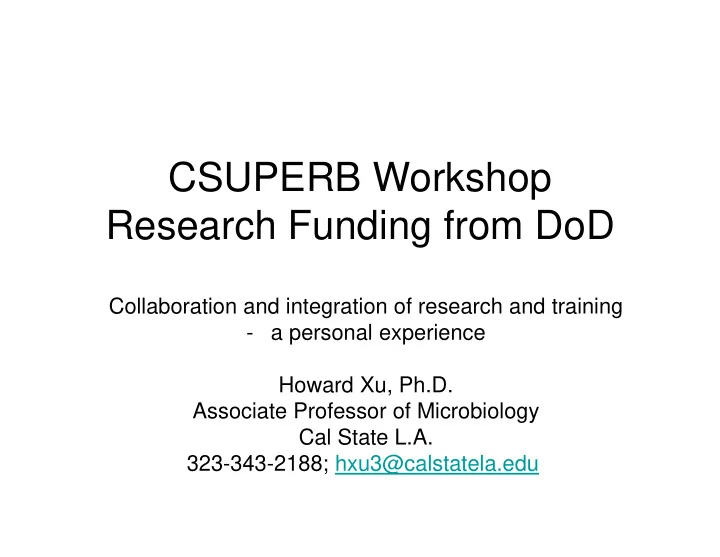 CSUPERB Workshop
Research Funding from DoD

Collaboration and integration of research and training
- a personal experience

Howard Xu, Ph.D.
Associate Professor of Microbiology
Cal State L.A.
323-343-2188; hxu3@calstatela.edu